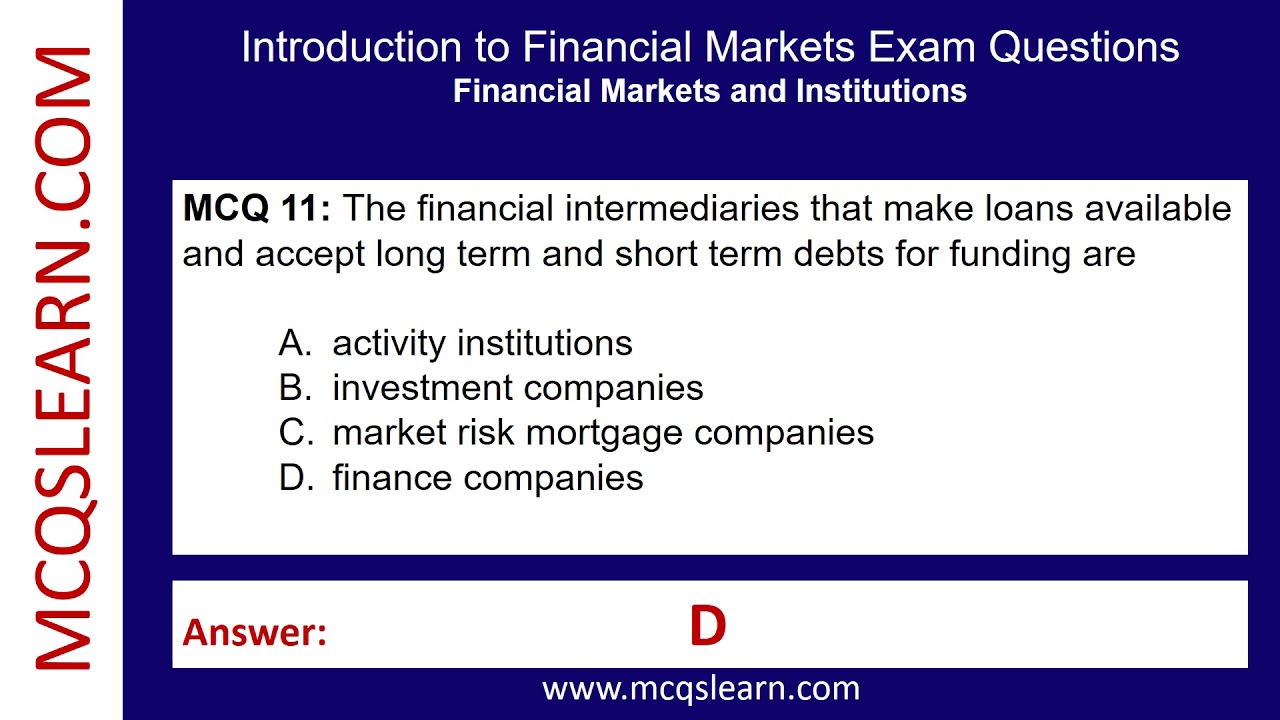 MCQSLEARN.COM

Introduction to Financial Markets Exam Questions
Financial Markets and Institutions

MCQ 11: The financial intermediaries that make loans available and accept long term and short term debts for funding are

A. activity institutions
B. investment companies
C. market risk mortgage companies
D. finance companies

Answer: D

www.mcqslearn.com